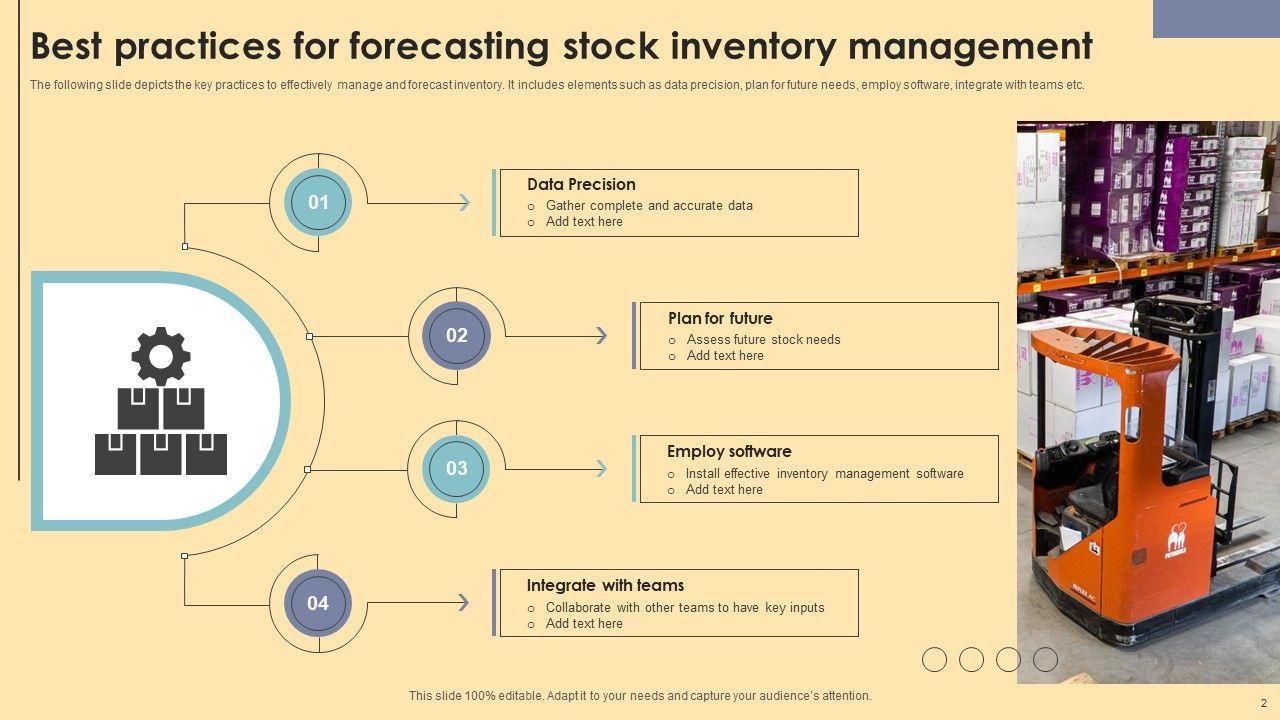 Best practices for forecasting stock inventory management

The following slide depicts the key practices to effectively manage and forecast inventory. It includes elements such as data precision, plan for future needs, employ software, integrate with teams etc.

01

Data Precision
o Gather complete and accurate data
o Add text here

02

Plan for future
o Assess future stock needs
o Add text here

03

Employ software
o Install effective inventory management software
o Add text here

04

Integrate with teams
o Collaborate with other teams to have key inputs
o Add text here

This slide 100% editable. Adapt it to your needs and capture your audience's attention.

2